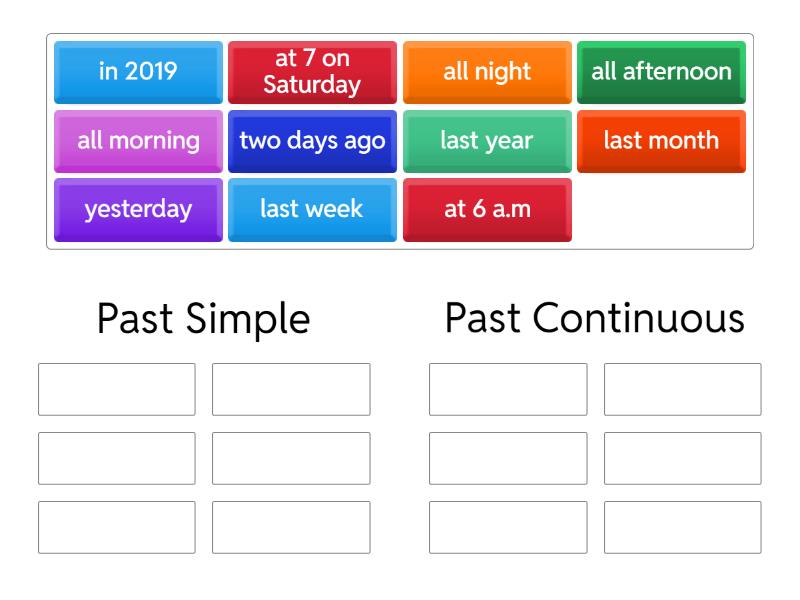 in 2019
at 7 on Saturday
all night
all afternoon
all morning
two days ago
last year
last month
yesterday
last week
at 6 a.m

Past Simple

Past Continuous